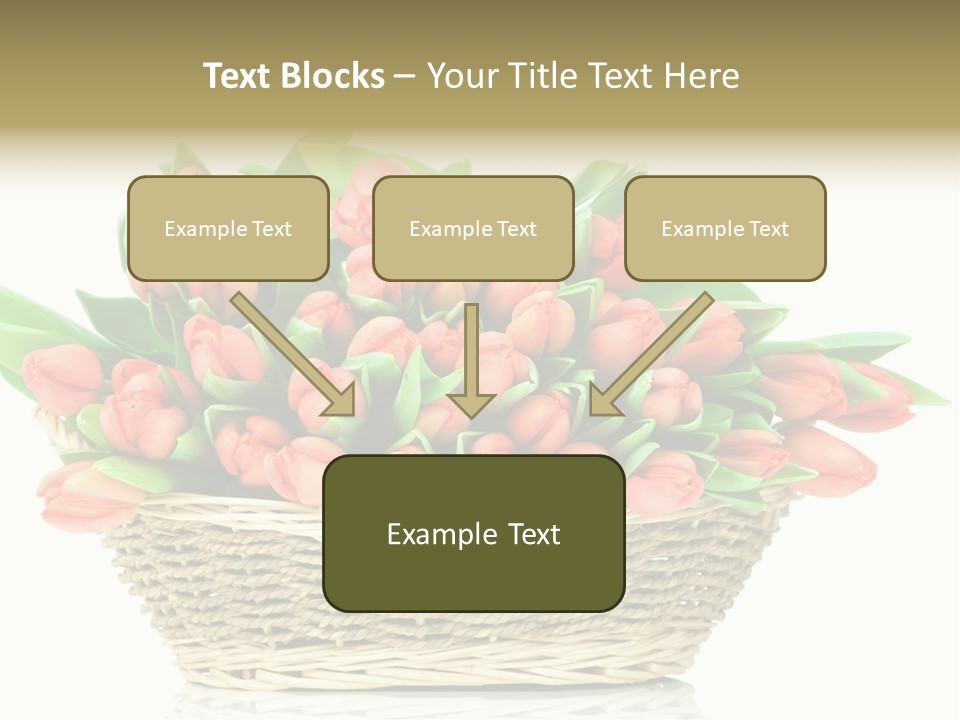 Text Blocks – Your Title Text Here

Example Text

Example Text

Example Text

Example Text